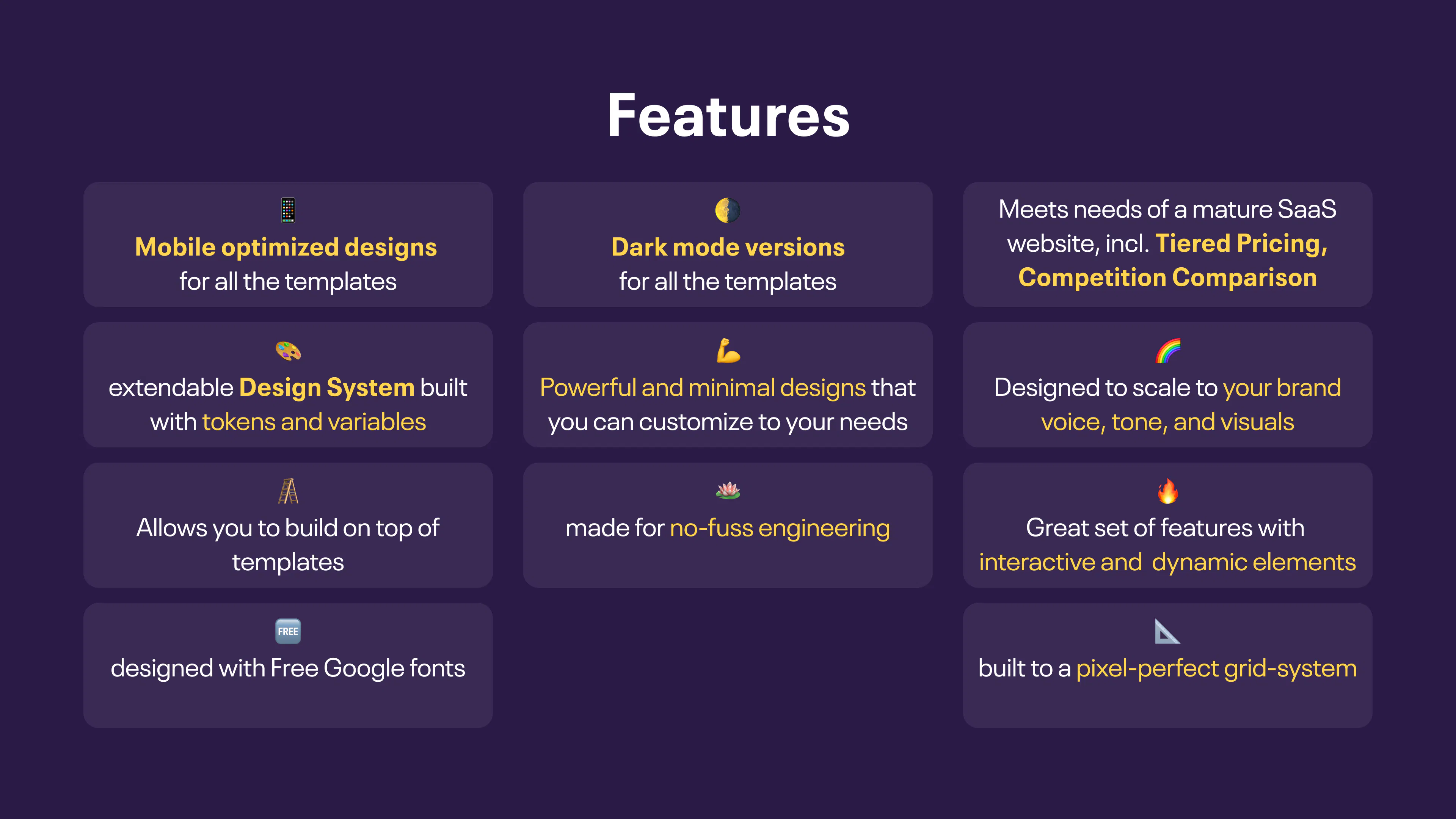 Features

Mobile optimized designs for all the templates

Dark mode versions for all the templates

Meets needs of a mature SaaS website, incl. Tiered Pricing, Competition Comparison

extendable Design System built with tokens and variables

Powerful and minimal designs that you can customize to your needs

Designed to scale to your brand voice, tone, and visuals

Allows you to build on top of templates

made for no-fuss engineering

Great set of features with interactive and dynamic elements

FREE
designed with Free Google fonts

built to a pixel-perfect grid-system